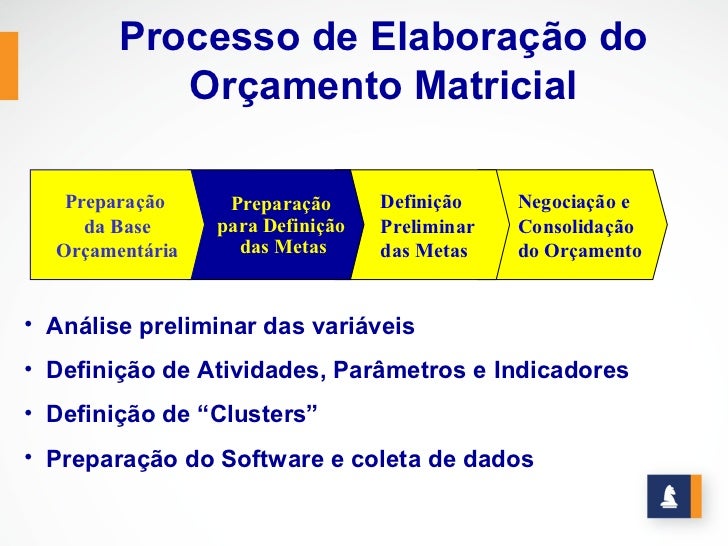 Processo de Elaboração do Orçamento Matricial

Preparação da Base Orçamentária

Preparação para Definição das Metas

Definição Preliminar das Metas

Negociação e Consolidação do Orçamento

• Análise preliminar das variáveis
• Definição de Atividades, Parâmetros e Indicadores
• Definição de “Clusters”
• Preparação do Software e coleta de dados